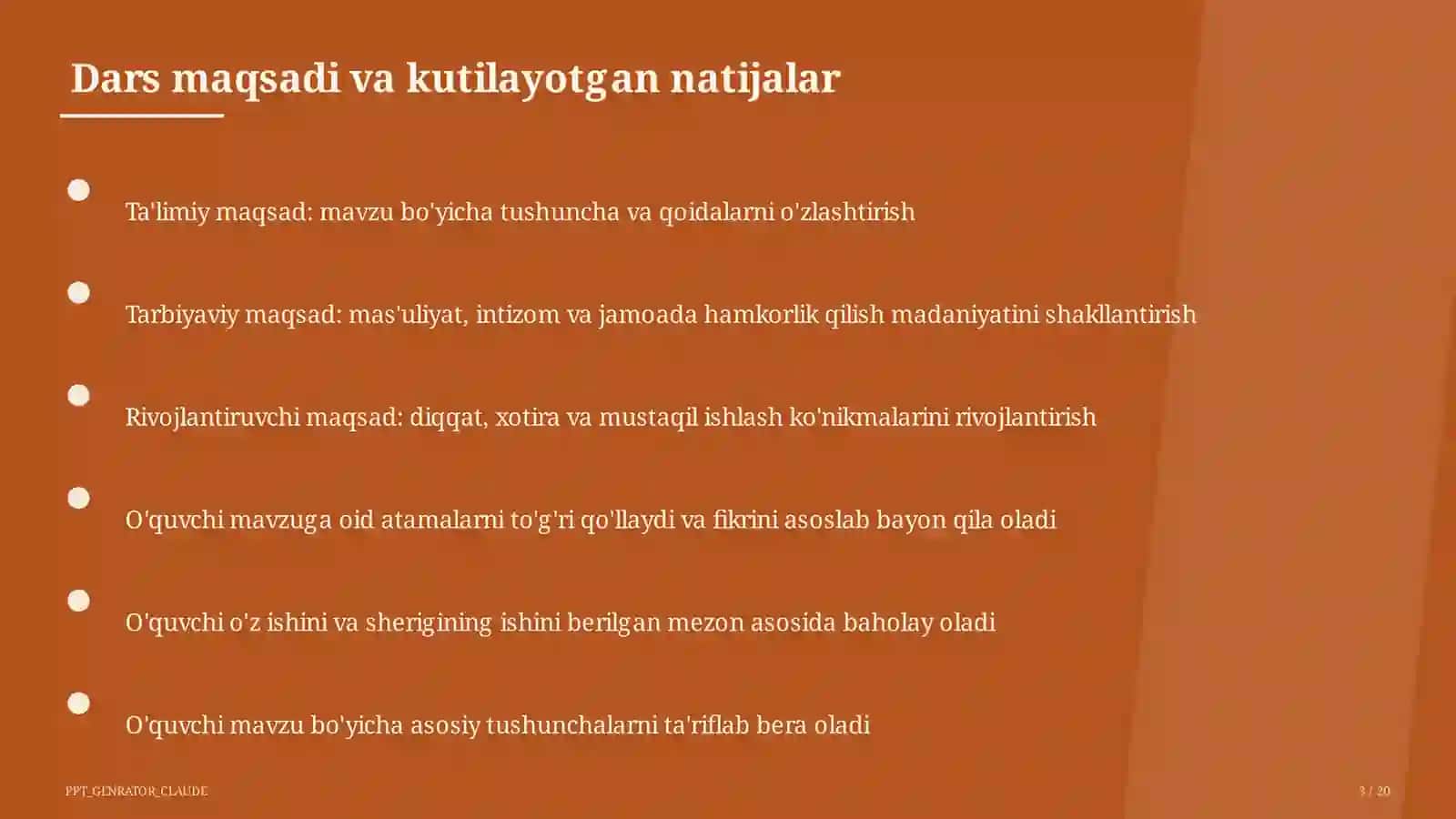 Dars maqsadi va kutilayotgan natijalar

Ta'limiy maqsad: mavzu bo'yicha tushuncha va qoidalarni o'zlashtirish

Tarbiyaviy maqsad: mas'uliyat, intizom va jamoada hamkorlik qilish madaniyatini shakllantirish

Rivojlantiruvchi maqsad: diqqat, xotira va mustaqil ishlash ko'nikmalarini rivojlantirish

O'quvchi mavzuga oid atamalarni to'g'ri qo'llaydi va fikrini asoslab bayon qila oladi

O'quvchi o'z ishini va sherigining ishini berilgan mezon asosida baholay oladi

O'quvchi mavzu bo'yicha asosiy tushunchalarni ta'riflab bera oladi

PPT_GENRATOR_CLAUDE

3 / 20